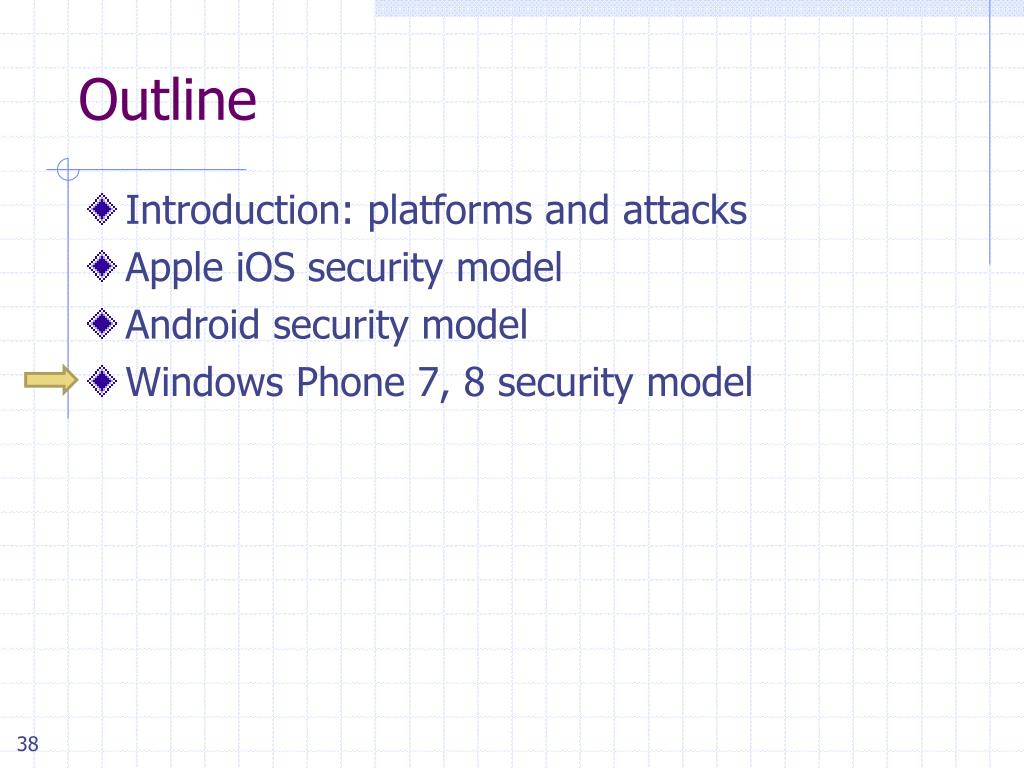 Outline

Introduction: platforms and attacks
Apple iOS security model
Android security model
Windows Phone 7, 8 security model

38